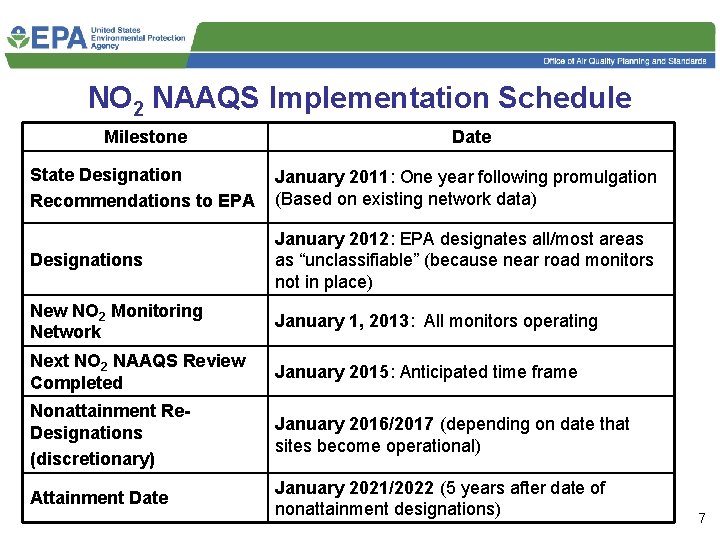 EPA United States Environmental Protection Agency

Office of Air Quality Planning and Standards

$NO_2$ NAAQS Implementation Schedule

| Milestone | Date |
|---|---|
| State Designation Recommendations to EPA | January 2011: One year following promulgation (Based on existing network data) |
| Designations | January 2012: EPA designates all/most areas as “unclassifiable” (because near road monitors not in place) |
| New $NO_2$ Monitoring Network | January 1, 2013: All monitors operating |
| Next $NO_2$ NAAQS Review Completed | January 2015: Anticipated time frame |
| Nonattainment Re-Designations (discretionary) | January 2016/2017 (depending on date that sites become operational) |
| Attainment Date | January 2021/2022 (5 years after date of nonattainment designations) |

7